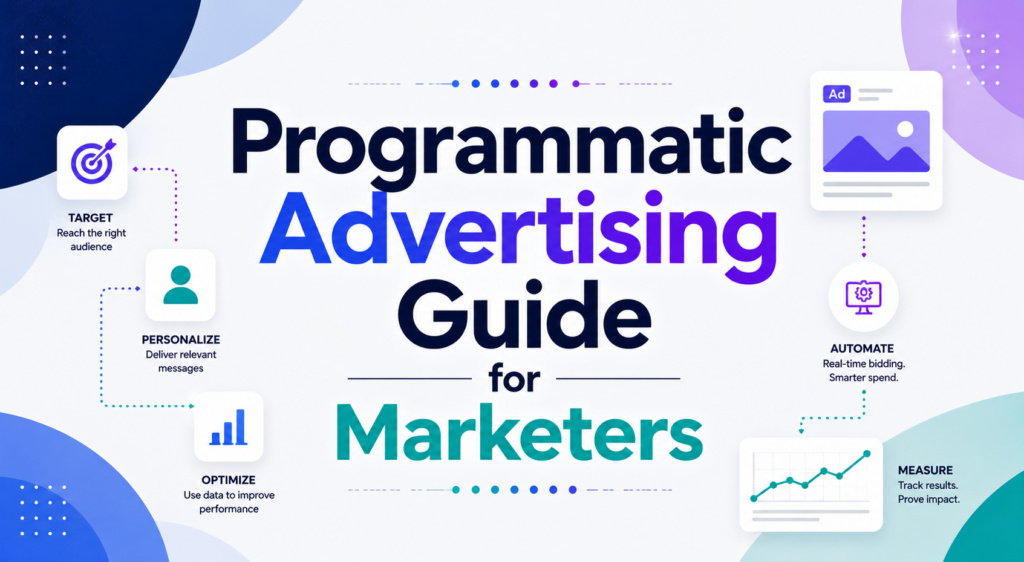 TARGET
Reach the right audience

PERSONALIZE
Deliver relevant messages

OPTIMIZE
Use data to improve performance

Programmatic
Advertising
Guide
for
Marketers

Ad

AUTOMATE
Real-time bidding.
Smarter spend.

MEASURE
Track results.
Prove impact.